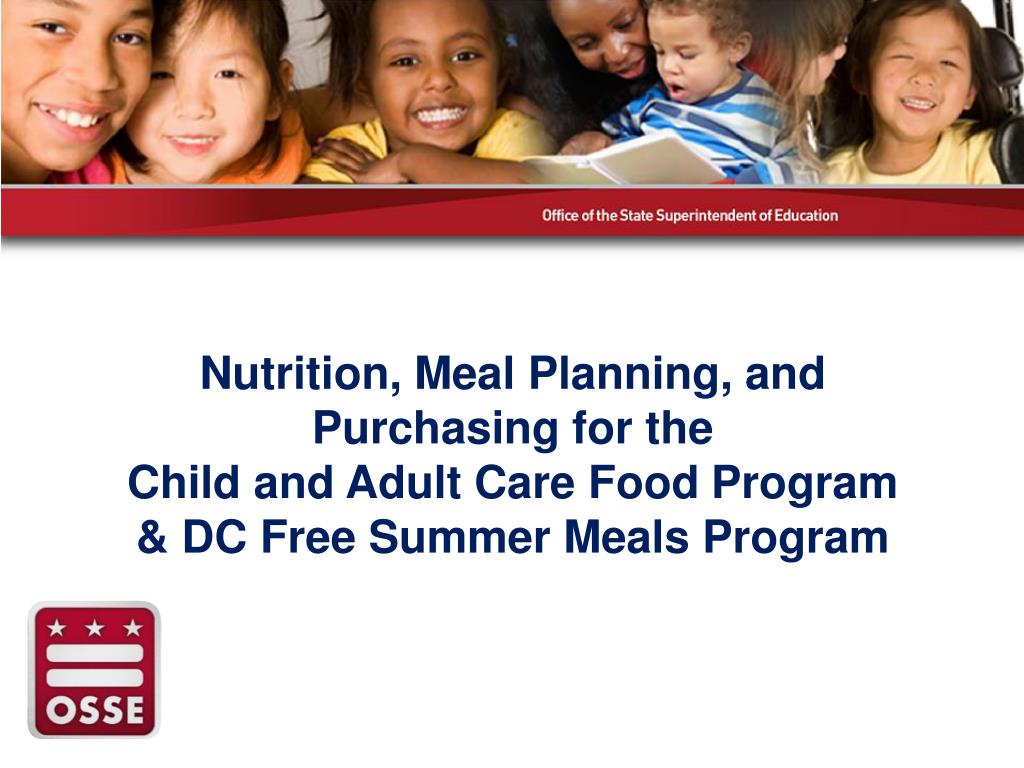 Office of the State Superintendent of Education

Nutrition, Meal Planning, and Purchasing for the
Child and Adult Care Food Program
& DC Free Summer Meals Program

OSSE